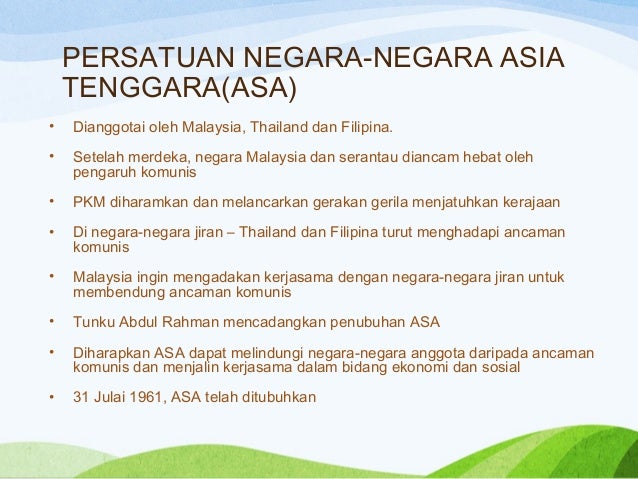 PERSATUAN NEGARA-NEGARA ASIA TENGGARA(ASA)

• Dianggotai oleh Malaysia, Thailand dan Filipina.

• Setelah merdeka, negara Malaysia dan serantau diancam hebat oleh pengaruh komunis

• PKM diharamkan dan melancarkan gerakan gerila menjatuhkan kerajaan

• Di negara-negara jiran – Thailand dan Filipina turut menghadapi ancaman komunis

• Malaysia ingin mengadakan kerjasama dengan negara-negara jiran untuk membendung ancaman komunis

• Tunku Abdul Rahman mencadangkan penubuhan ASA

• Diharapkan ASA dapat melindungi negara-negara anggota daripada ancaman komunis dan menjalin kerjasama dalam bidang ekonomi dan sosial

• 31 Julai 1961, ASA telah ditubuhkan